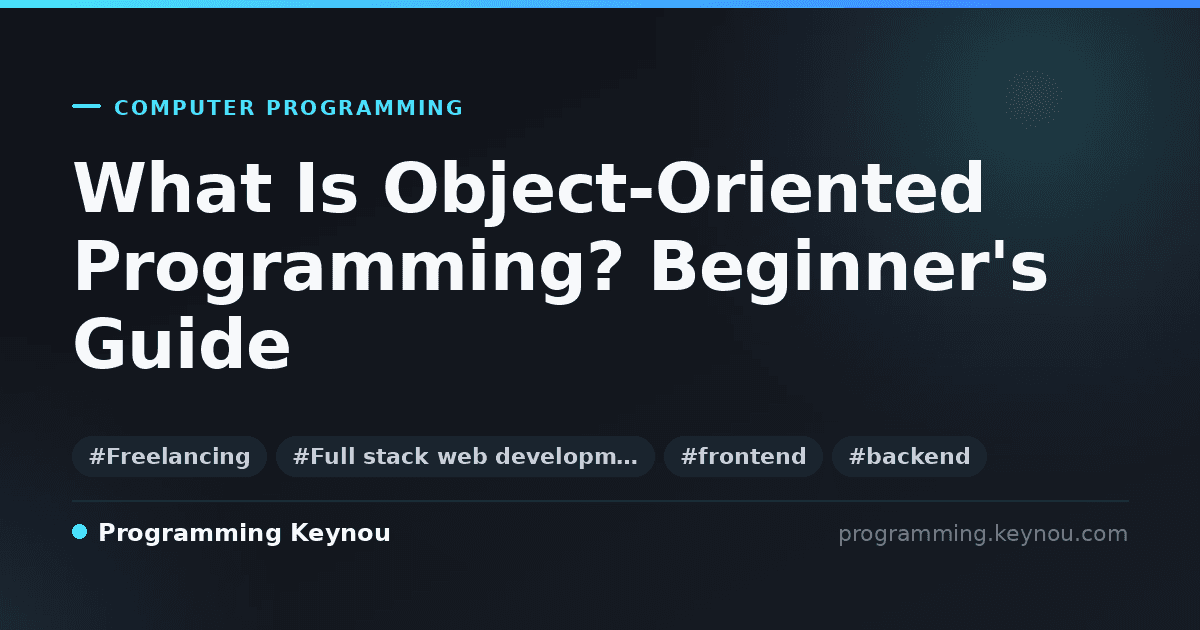 COMPUTER PROGRAMMING

What Is Object-Oriented Programming? Beginner's Guide

#Freelancing #Full stack web developm… #frontend #backend

Programming Keynou

programming.keynou.com